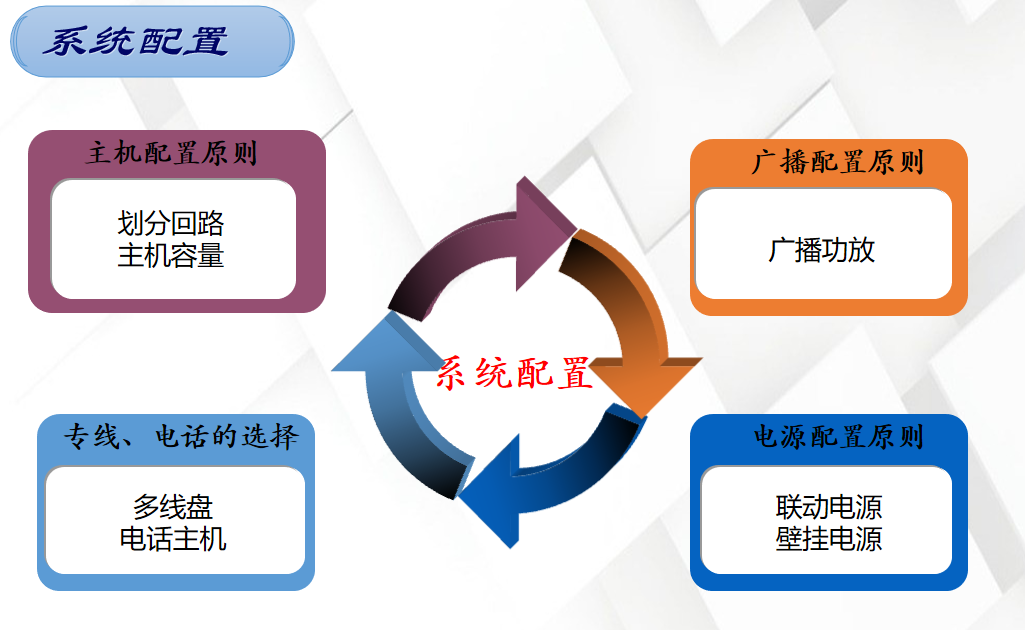 系统配置

主机配置原则

划分回路
主机容量

广播配置原则

广播功放

系统配置

专线、电话的选择

多线盘
电话主机

电源配置原则

联动电源
壁挂电源